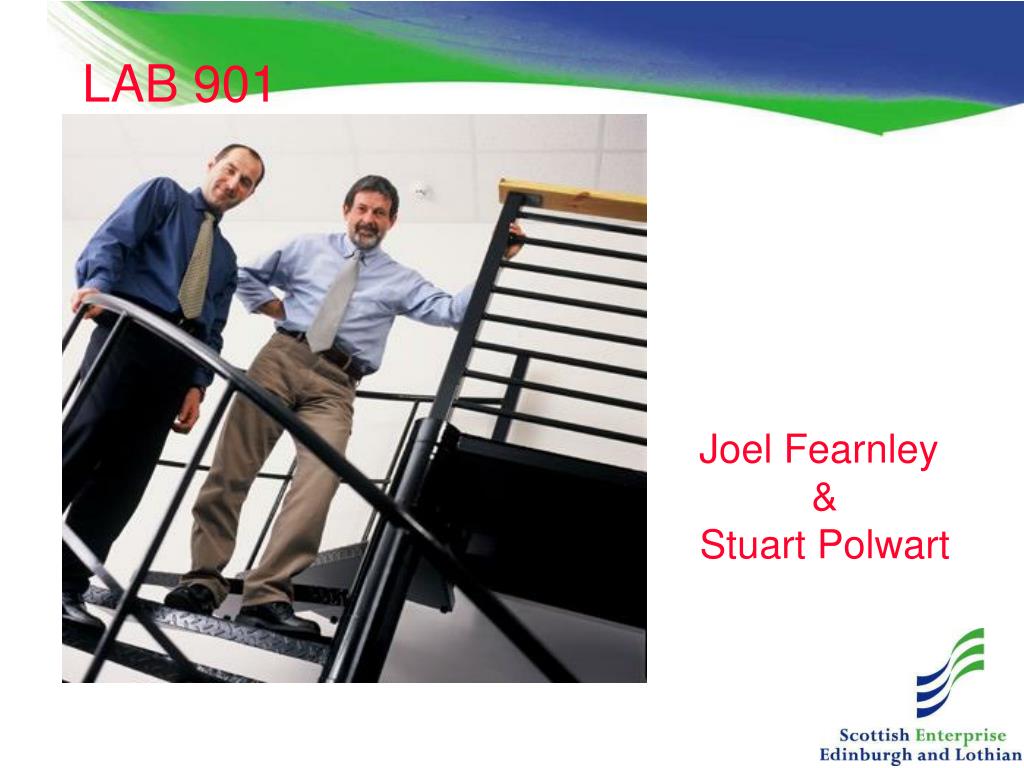 LAB 901

Joel Fearnley
&
Stuart Polwart

Scottish Enterprise
Edinburgh and Lothian